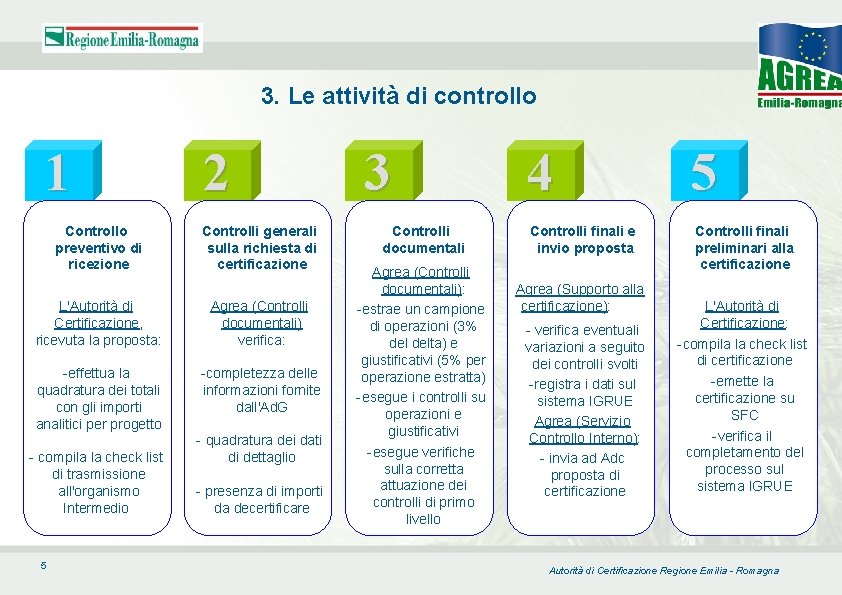 Regione Emilia-Romagna

AGREA
Emilia-Romagna

3. Le attività di controllo

1

Controllo preventivo di ricezione

L'Autorità di Certificazione, ricevuta la proposta:

-effettua la quadratura dei totali con gli importi analitici per progetto

- compila la check list di trasmissione all'organismo Intermedio

2

Controlli generali sulla richiesta di certificazione

Agrea (Controlli documentali) verifica:

-completezza delle informazioni fornite dall'AdG

- quadratura dei dati di dettaglio

- presenza di importi da decertificare

3

Controlli documentali

Agrea (Controlli documentali):

-estrae un campione di operazioni (3% del delta) e giustificativi (5% per operazione estratta)

-esegue i controlli su operazioni e giustificativi

-esegue verifiche sulla corretta attuazione dei controlli di primo livello

4

Controlli finali e invio proposta

Agrea (Supporto alla certificazione):

- verifica eventuali variazioni a seguito dei controlli svolti

-registra i dati sul sistema IGRUE

Agrea (Servizio Controllo Interno):

- invia ad Adc proposta di certificazione

5

Controlli finali preliminari alla certificazione

L'Autorità di Certificazione:

-compila la check list di certificazione

-emette la certificazione su SFC

-verifica il completamento del processo sul sistema IGRUE

5

Autorità di Certificazione Regione Emilia - Romagna